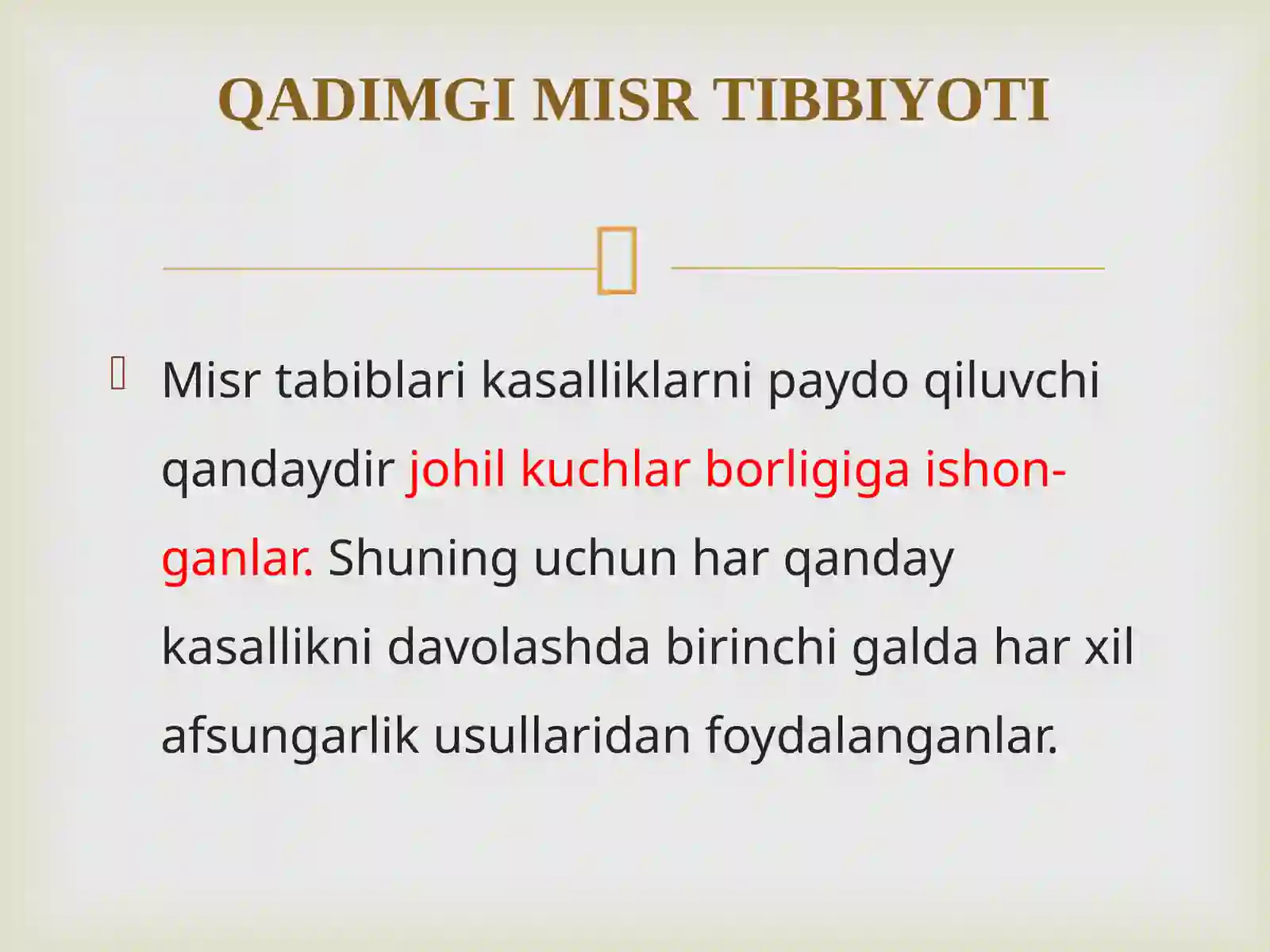 QADIMGI MISR TIBBIYOTI

Misr tabiblari kasalliklarni paydo qiluvchi qandaydir johil kuchlar borligiga ishonganlar. Shuning uchun har qanday kasallikni davolashda birinchi galda har xil afsungarlik usullaridan foydalanganlar.